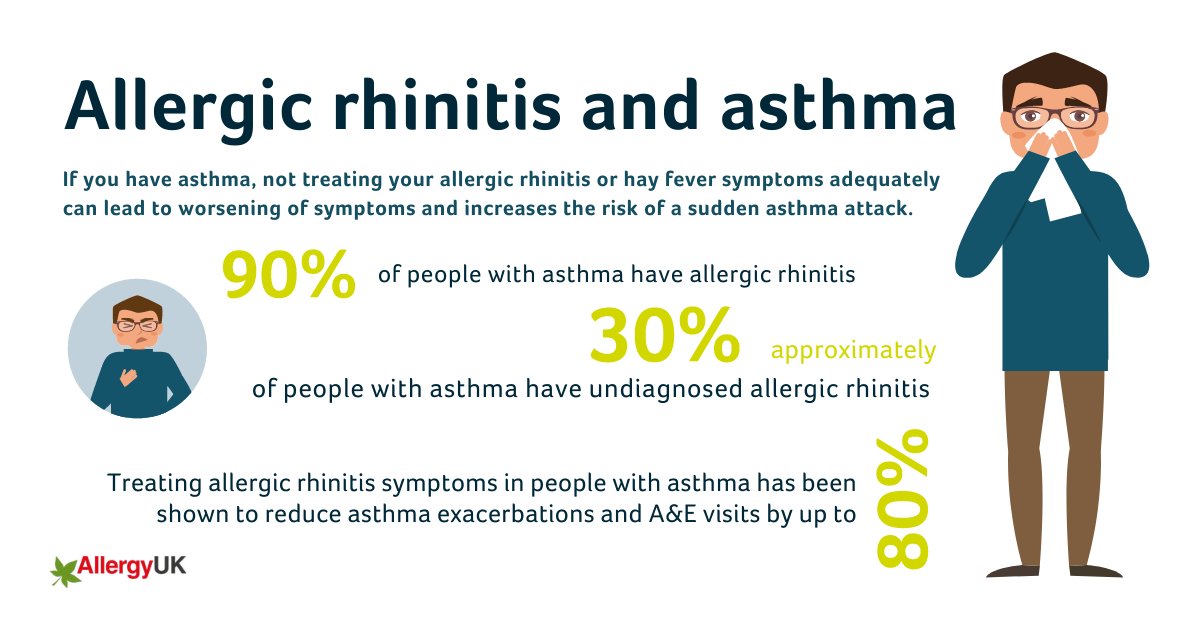 Allergic rhinitis and asthma

If you have asthma, not treating your allergic rhinitis or hay fever symptoms adequately can lead to worsening of symptoms and increases the risk of a sudden asthma attack.

90% of people with asthma have allergic rhinitis

30% approximately of people with asthma have undiagnosed allergic rhinitis

Treating allergic rhinitis symptoms in people with asthma has been shown to reduce asthma exacerbations and A&E visits by up to 80%

AllergyUK